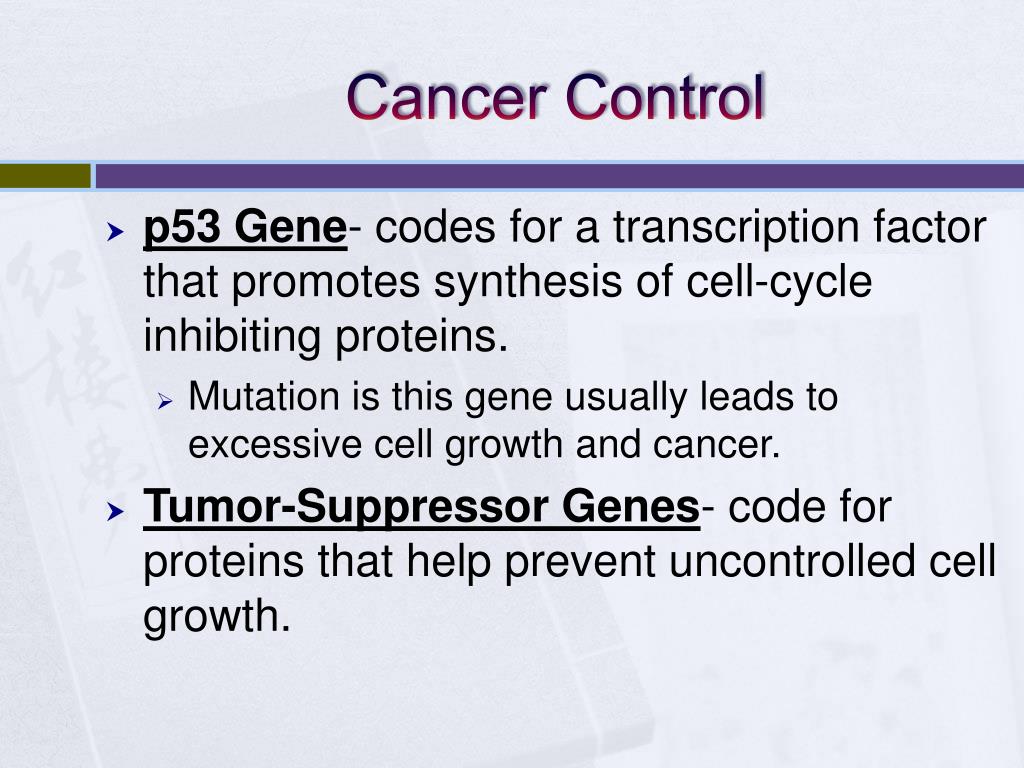 Cancer Control

p53 Gene- codes for a transcription factor that promotes synthesis of cell-cycle inhibiting proteins.

Mutation is this gene usually leads to excessive cell growth and cancer.

Tumor-Suppressor Genes- code for proteins that help prevent uncontrolled cell growth.